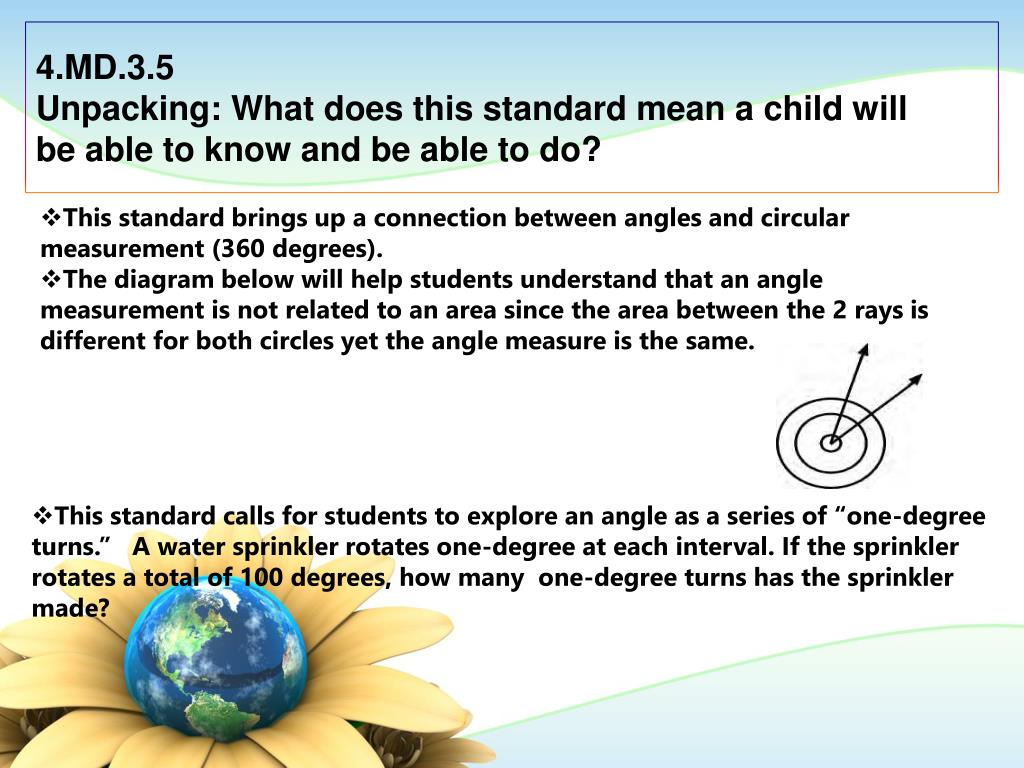 4.MD.3.5
Unpacking: What does this standard mean a child will be able to know and be able to do?

❖This standard brings up a connection between angles and circular measurement (360 degrees).
❖The diagram below will help students understand that an angle measurement is not related to an area since the area between the 2 rays is different for both circles yet the angle measure is the same.

❖This standard calls for students to explore an angle as a series of “one-degree turns.” A water sprinkler rotates one-degree at each interval. If the sprinkler rotates a total of 100 degrees, how many one-degree turns has the sprinkler made?